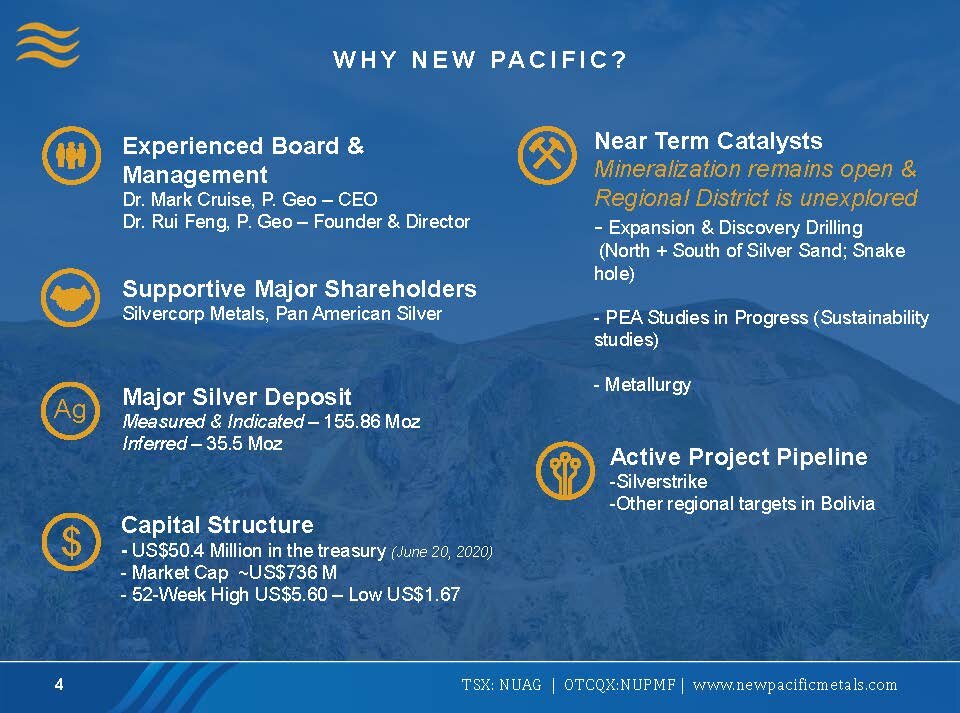 WHY NEW PACIFIC?

Experienced Board & Management
Dr. Mark Cruise, P. Geo – CEO
Dr. Rui Feng, P. Geo – Founder & Director

Supportive Major Shareholders
Silvercorp Metals, Pan American Silver

Ag

Major Silver Deposit
Measured & Indicated – 155.86 Moz
Inferred – 35.5 Moz

$

Capital Structure
- US$50.4 Million in the treasury (June 20, 2020)
- Market Cap ~US$736 M
- 52-Week High US$5.60 – Low US$1.67

Near Term Catalysts
Mineralization remains open & Regional District is unexplored
- Expansion & Discovery Drilling (North + South of Silver Sand; Snake hole)

- PEA Studies in Progress (Sustainability studies)

- Metallurgy

Active Project Pipeline
-Silverstrike
-Other regional targets in Bolivia

4

TSX: NUAG | OTCQX:NUPMF | www.newpacificmetals.com